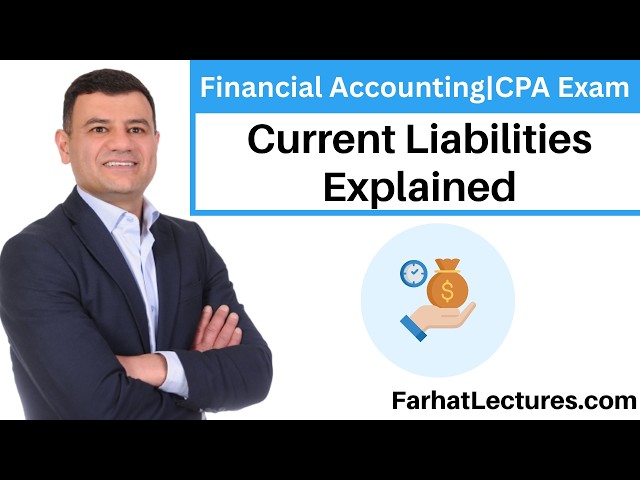 Financial Accounting|CPA Exam

Current Liabilities Explained

$

FarhatLectures.com